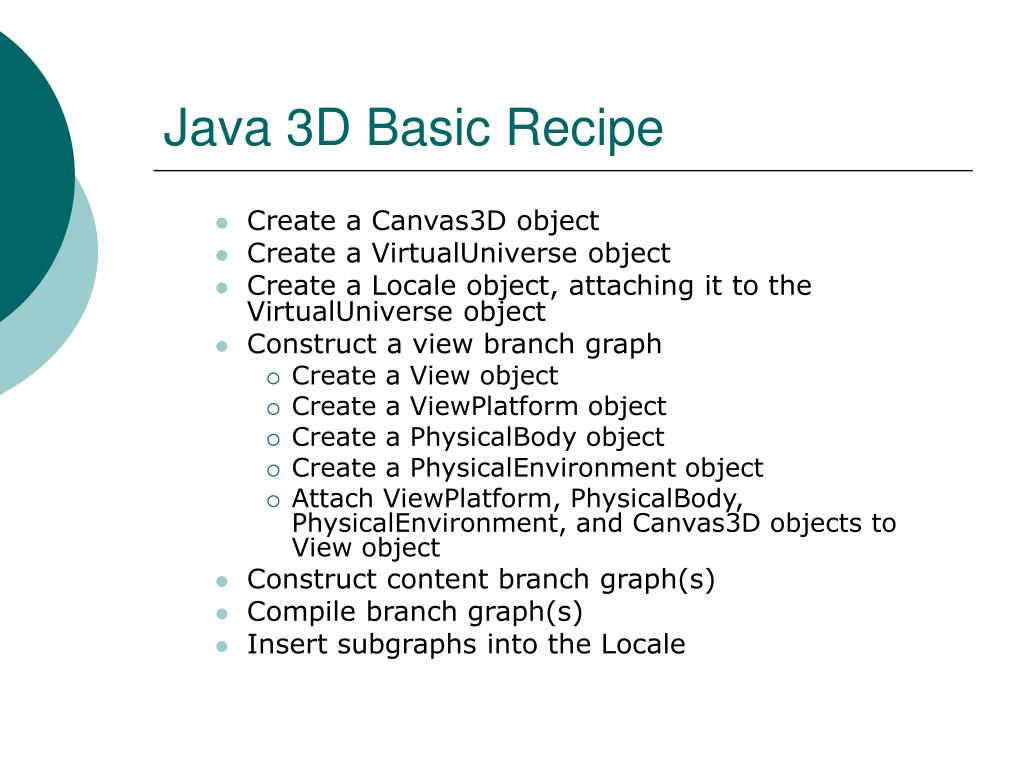 Java 3D Basic Recipe

- Create a Canvas3D object
- Create a VirtualUniverse object
- Create a Locale object, attaching it to the VirtualUniverse object
- Construct a view branch graph
  - Create a View object
  - Create a ViewPlatform object
  - Create a PhysicalBody object
  - Create a PhysicalEnvironment object
  - Attach ViewPlatform, PhysicalBody, PhysicalEnvironment, and Canvas3D objects to View object
- Construct content branch graph(s)
- Compile branch graph(s)
- Insert subgraphs into the Locale